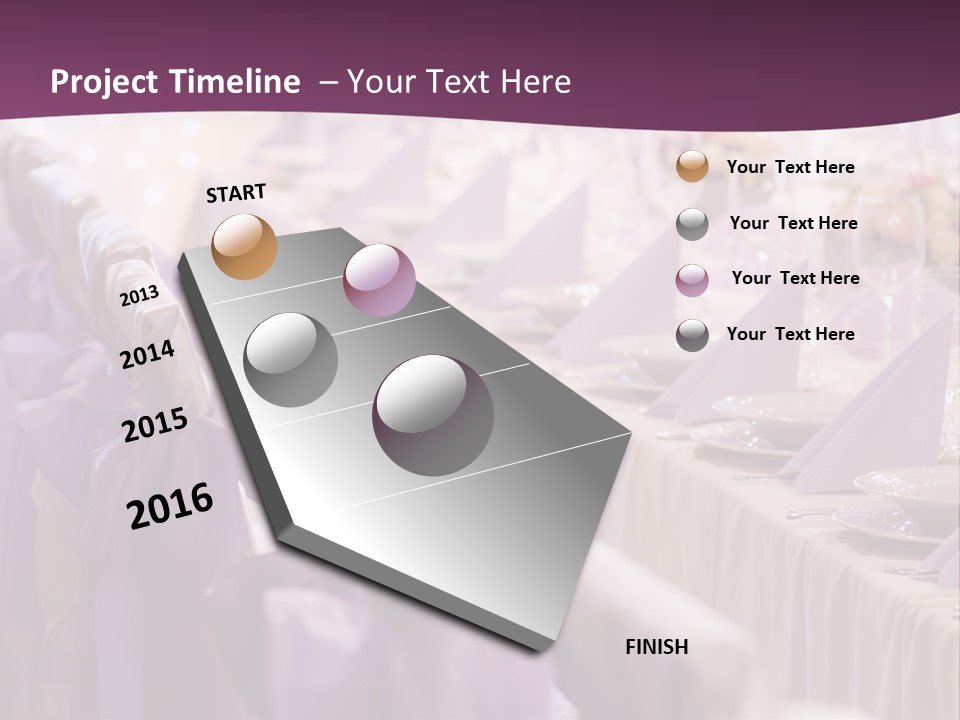 Project Timeline – Your Text Here

START

2013

2014

2015

2016

FINISH

Your Text Here

Your Text Here

Your Text Here

Your Text Here